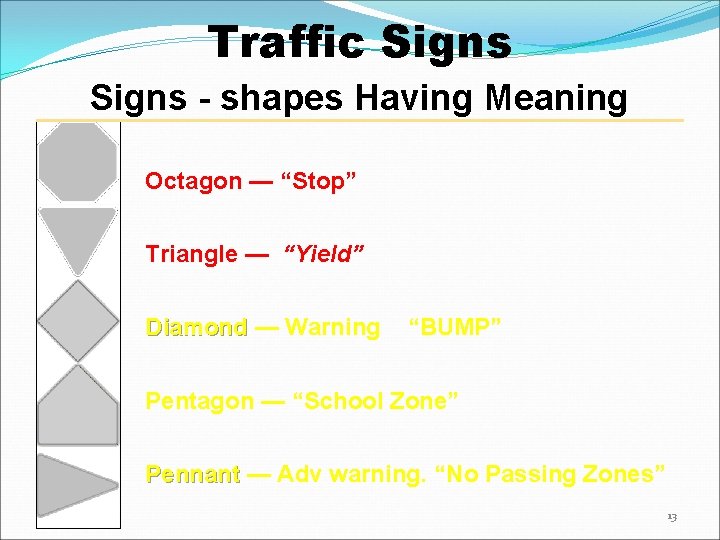 Traffic Signs

Signs - shapes Having Meaning

Octagon — “Stop”

Triangle — “Yield”

Diamond — Warning “BUMP”

Pentagon — “School Zone”

Pennant — Adv warning. “No Passing Zones”

13